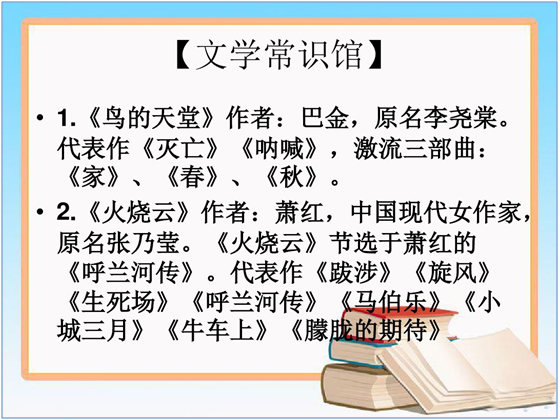 【文学常识馆】

• 1.《鸟的天堂》作者：巴金，原名李尧棠。代表作《灭亡》《呐喊》，激流三部曲：《家》、《春》、《秋》。

• 2.《火烧云》作者：萧红，中国现代女作家，原名张乃莹。《火烧云》节选于萧红的《呼兰河传》。代表作《跋涉》《旋风》《生死场》《呼兰河传》《马伯乐》《小城三月》《牛车上》《朦胧的期待》